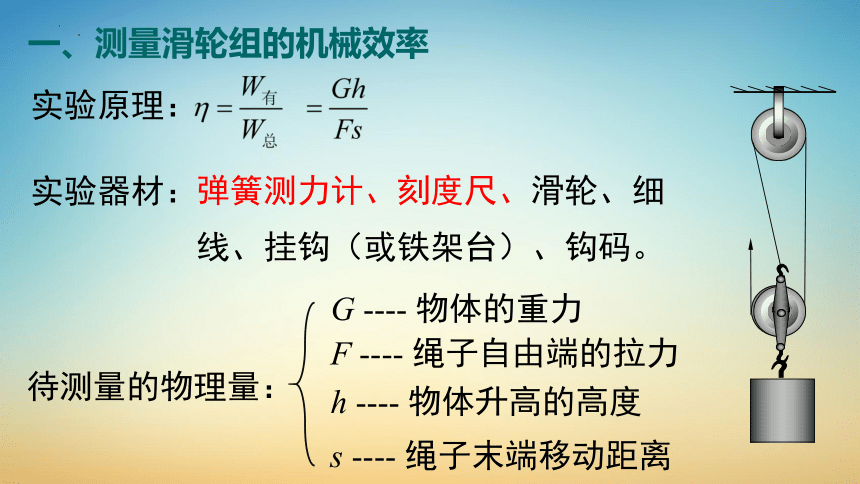 一、测量滑轮组的机械效率

实验原理：$\eta = \frac{W_{有}}{W_{总}} = \frac{Gh}{Fs}$

实验器材：弹簧测力计、刻度尺、滑轮、细线、挂钩（或铁架台）、钩码。

待测量的物理量：
$G$ ---- 物体的重力
$F$ ---- 绳子自由端的拉力
$h$ ---- 物体升高的高度
$s$ ---- 绳子末端移动距离